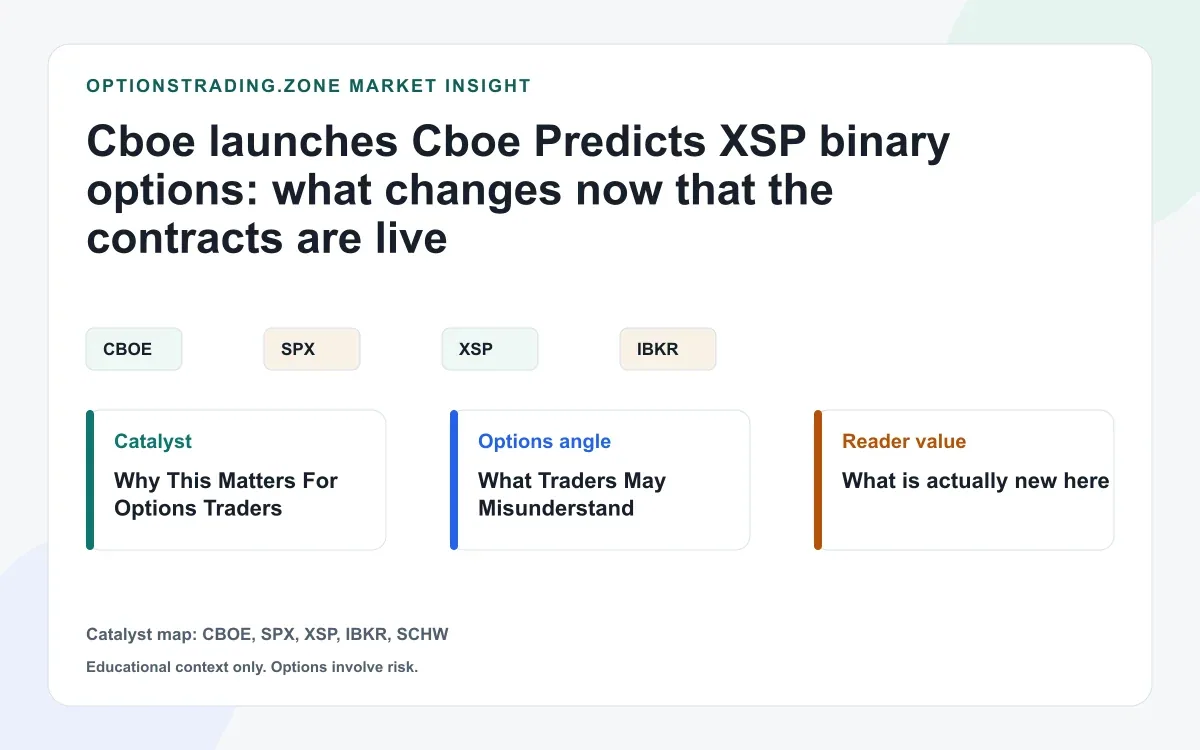 OPTIONSTRADING.ZONE MARKET INSIGHT

Cboe launches Cboe Predicts XSP binary options: what changes now that the contracts are live

CBOE

SPX

XSP

IBKR

Catalyst
Why This Matters For Options Traders

Options angle
What Traders May Misunderstand

Reader value
What is actually new here

Catalyst map: CBOE, SPX, XSP, IBKR, SCHW

Educational context only. Options involve risk.